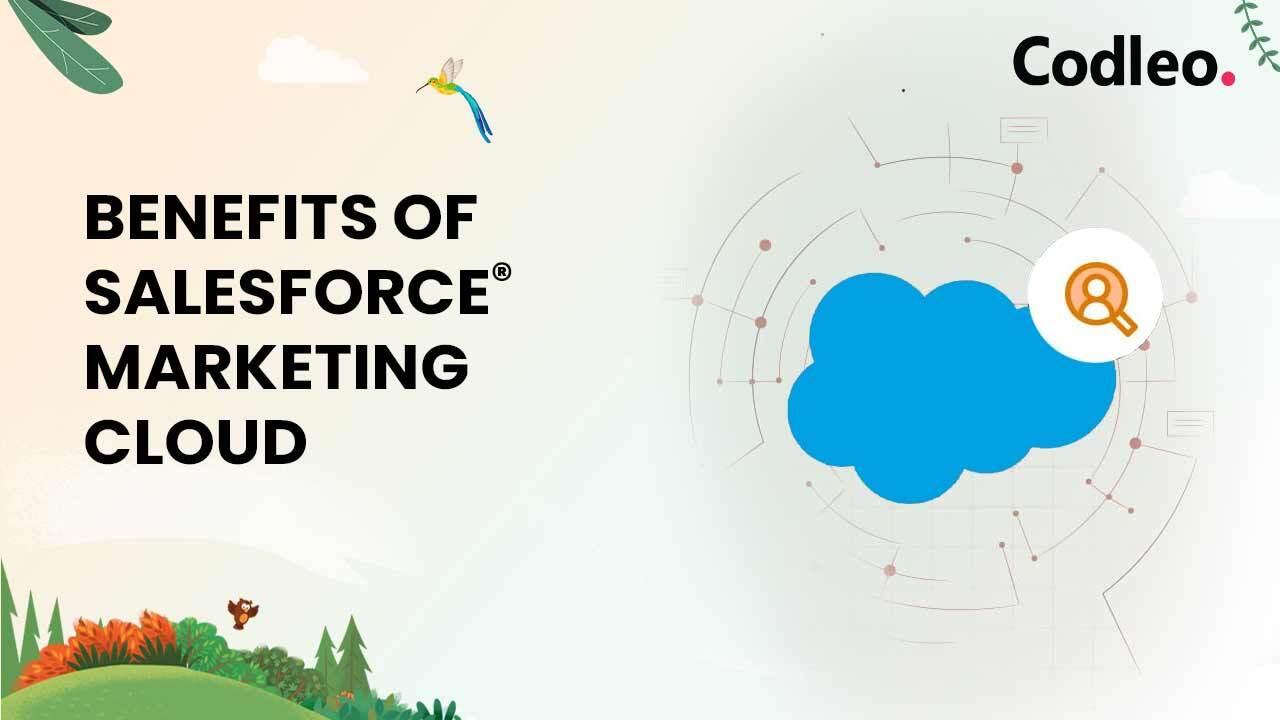 Codleo.

BENEFITS OF SALESFORCE® MARKETING CLOUD